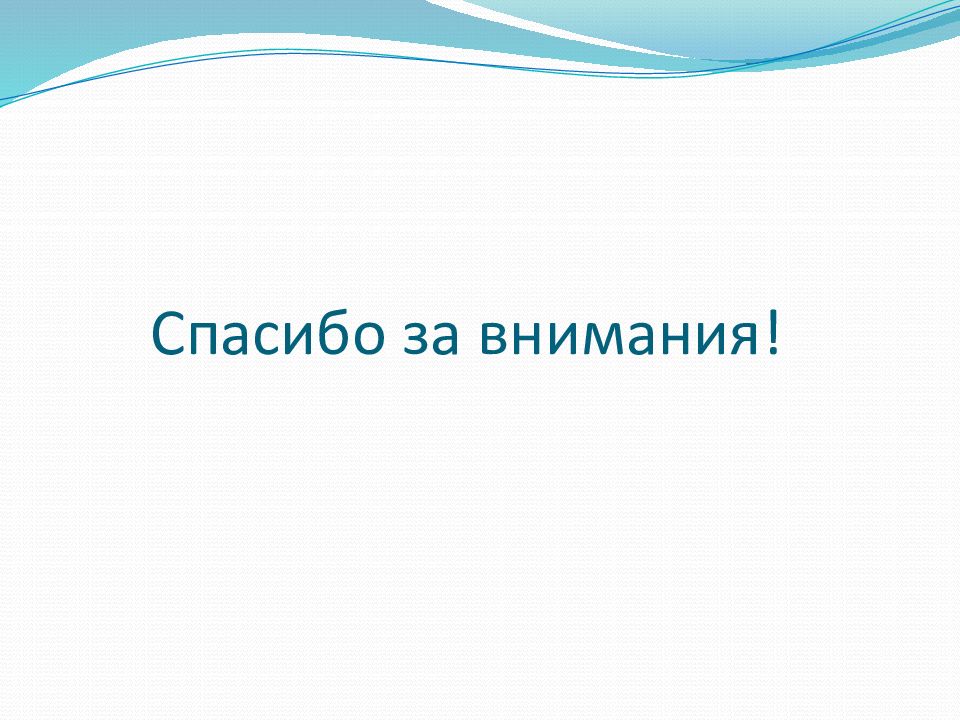 Спасибо за внимания!